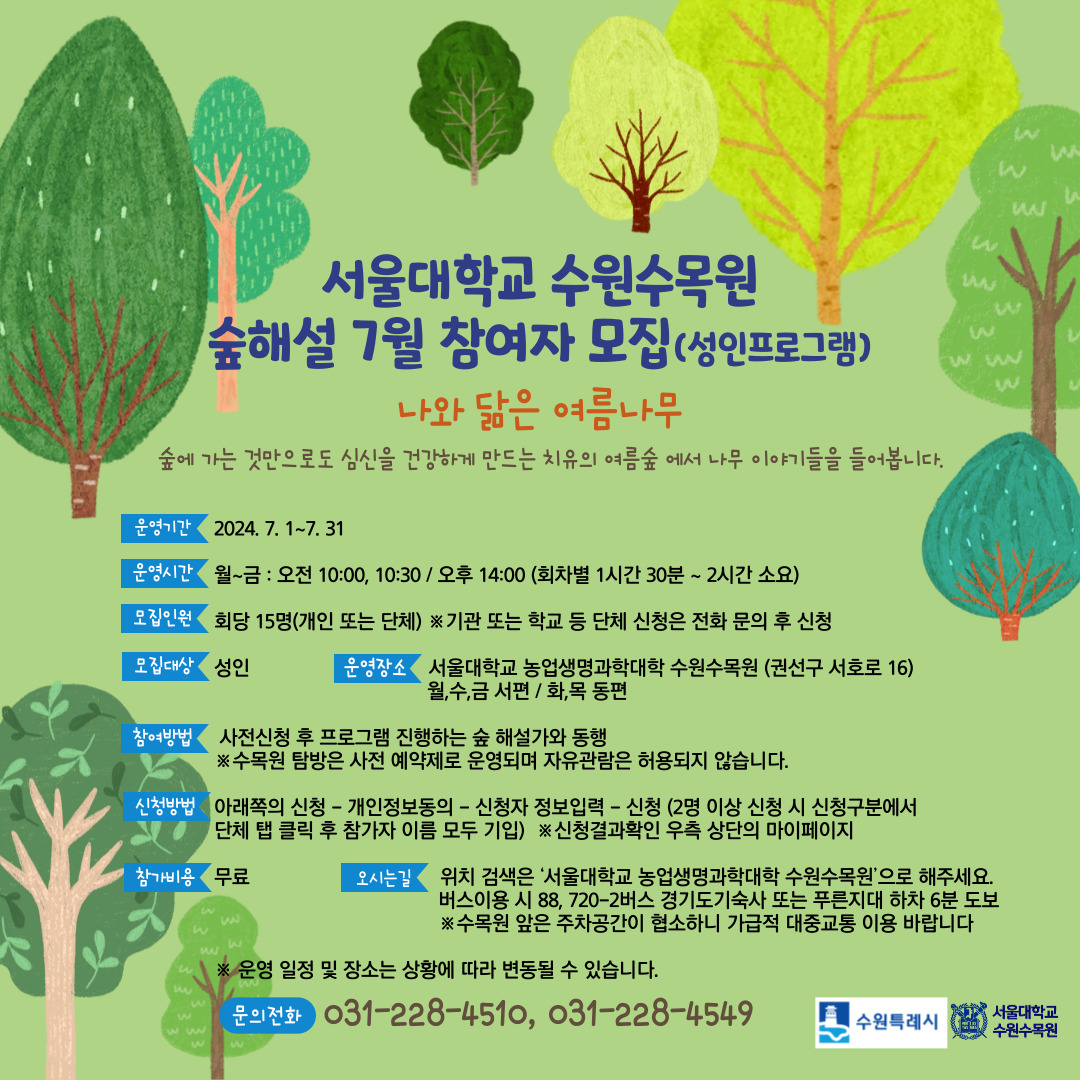 서울대학교 수원수목원
숲해설 7월 참여자 모집(성인프로그램)

나와 닮은 여름나무

숲에 가는 것만으로도 심신을 건강하게 만드는 치유의 여름숲 에서 나무 이야기들을 들어봅니다.

운영기간 2024. 7. 1~7. 31

운영시간 월~금 : 오전 10:00, 10:30 / 오후 14:00 (회차별 1시간 30분 ~ 2시간 소요)

모집인원 회당 15명(개인 또는 단체) ※기관 또는 학교 등 단체 신청은 전화 문의 후 신청

모집대상 성인

운영장소 서울대학교 농업생명과학대학 수원수목원 (권선구 서호로 16)
월,수,금 서편 / 화,목 동편

참여방법 사전신청 후 프로그램 진행하는 숲 해설가와 동행
※수목원 탐방은 사전 예약제로 운영되며 자유관람은 허용되지 않습니다.

신청방법 아래쪽의 신청 - 개인정보동의 - 신청자 정보입력 - 신청 (2명 이상 신청 시 신청구분에서 단체 탭 클릭 후 참가자 이름 모두 기입) ※신청결과확인 우측 상단의 마이페이지

참가비용 무료

오시는길 위치 검색은 '서울대학교 농업생명과학대학 수원수목원'으로 해주세요.
버스이용 시 88, 720-2버스 경기도기숙사 또는 푸른지대 하차 6분 도보
※수목원 앞은 주차공간이 협소하니 가급적 대중교통 이용 바랍니다

※ 운영 일정 및 장소는 상황에 따라 변동될 수 있습니다.

문의전화 031-228-4510, 031-228-4549

수원특례시

서울대학교
수원수목원